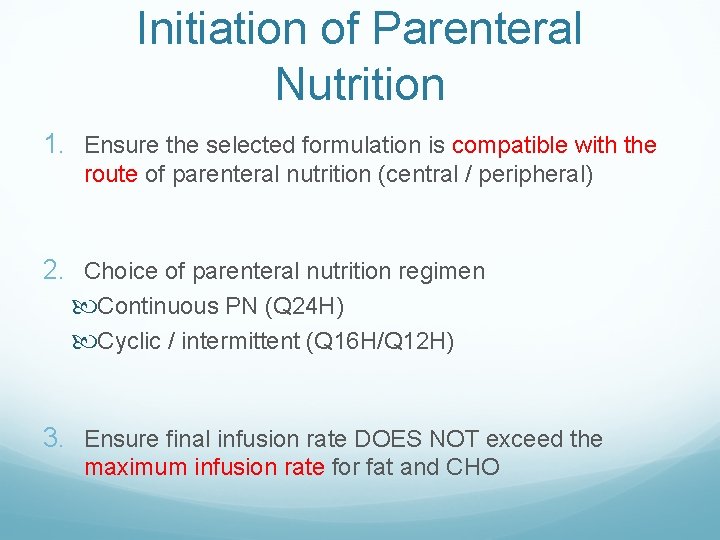 Initiation of Parenteral Nutrition

1. Ensure the selected formulation is compatible with the route of parenteral nutrition (central / peripheral)

2. Choice of parenteral nutrition regimen
Continuous PN (Q24H)
Cyclic / intermittent (Q16H/Q12H)

3. Ensure final infusion rate DOES NOT exceed the maximum infusion rate for fat and CHO